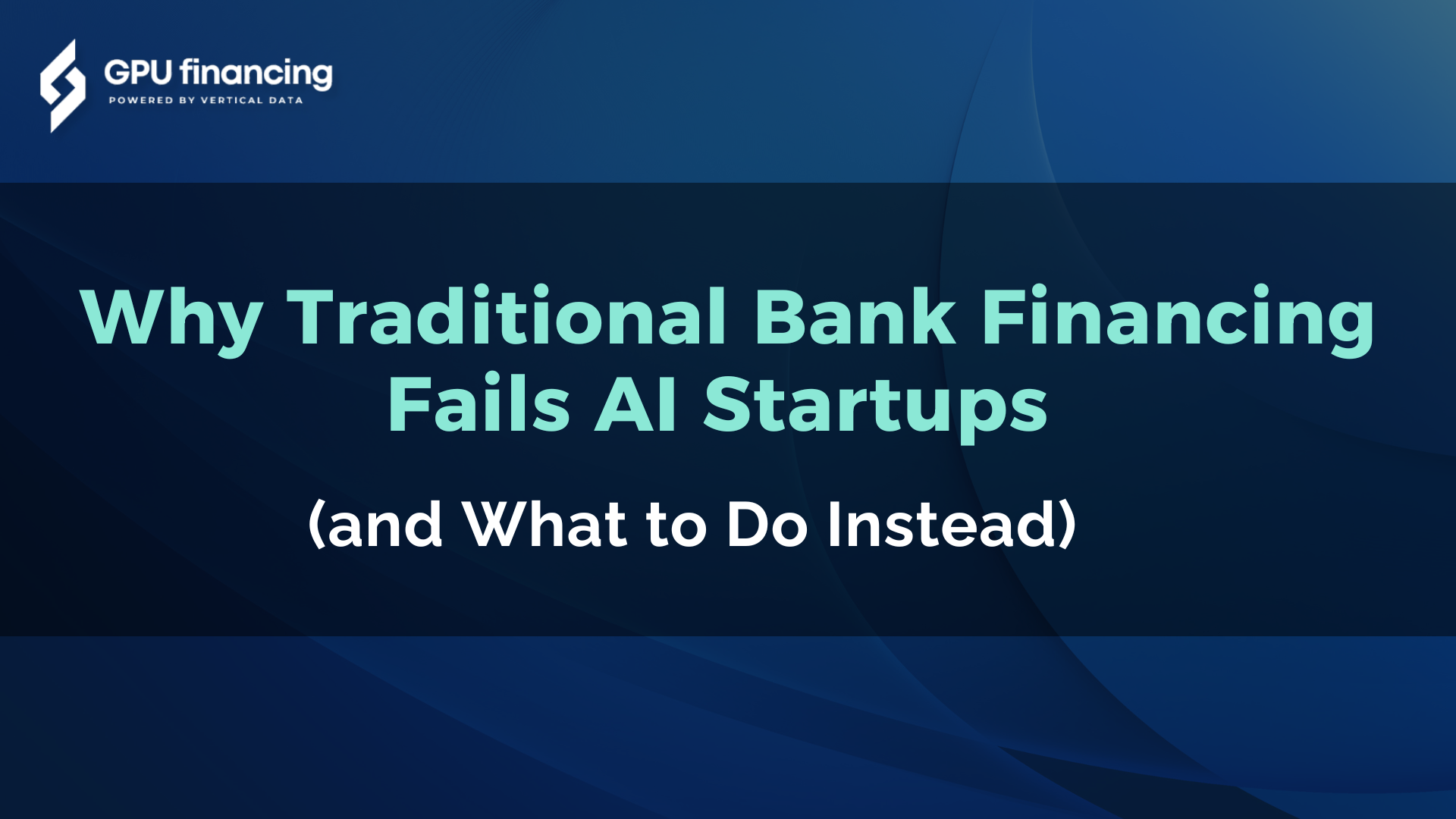 GPU financing
POWERED BY VERTICAL DATA

Why Traditional Bank Financing Fails AI Startups

(and What to Do Instead)